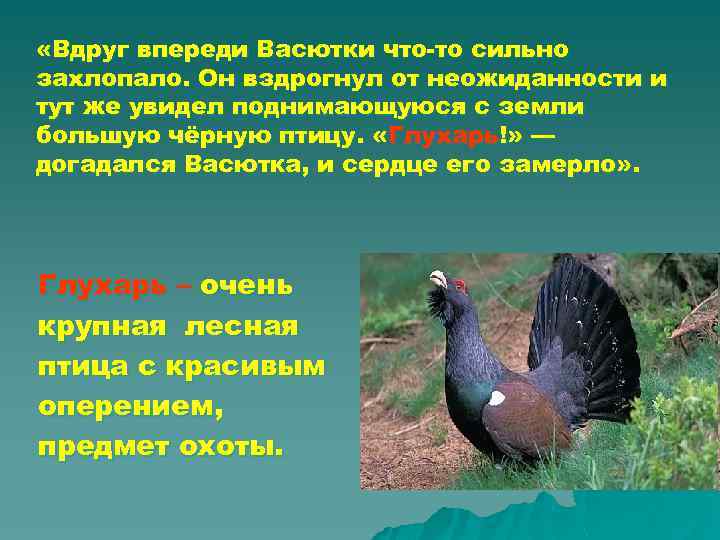 «Вдруг впереди Васютки что-то сильно захлопало. Он вздрогнул от неожиданности и тут же увидел поднимающуюся с земли большую чёрную птицу. «Глухарь!» — догадался Васютка, и сердце его замерло».

Глухарь – очень крупная лесная птица с красивым оперением, предмет охоты.